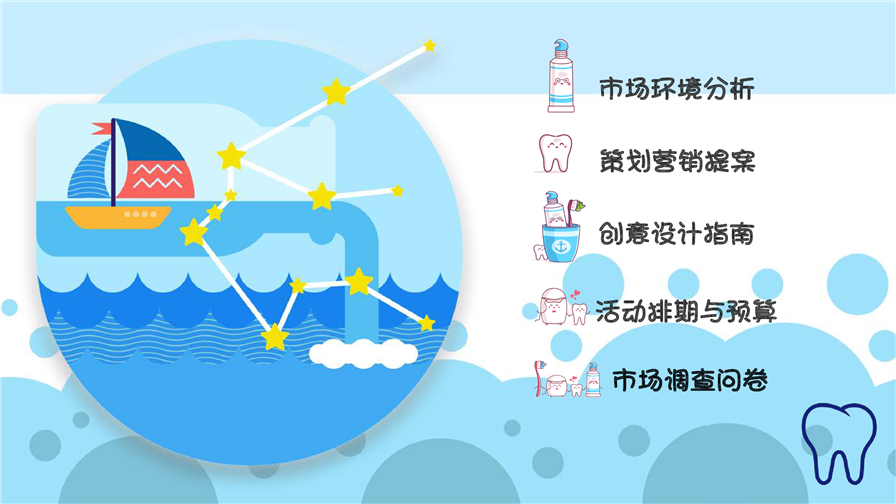 市场环境分析

策划营销提案

创意设计指南

活动排期与预算

市场调查问卷